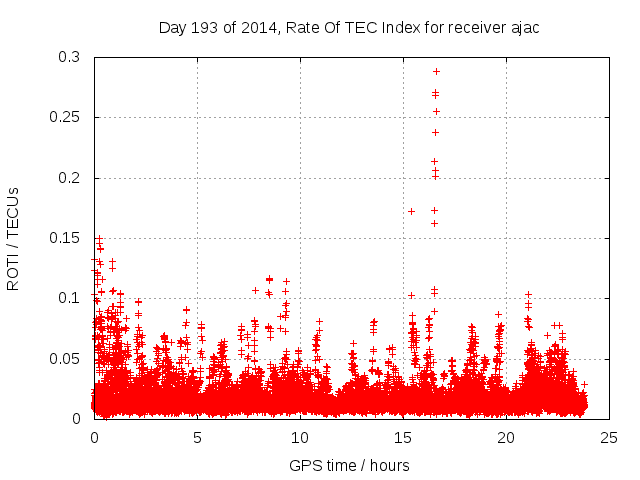 Day 193 of 2014, Rate Of TEC Index for receiver ajac

ROTI / TECUs

0.3
0.25
0.2
0.15
0.1
0.05
0

0
5
10
15
20
25

GPS time / hours